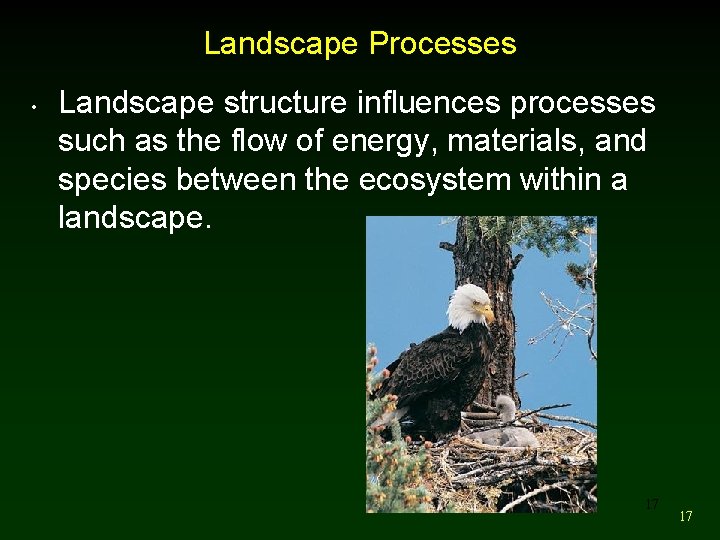 Landscape Processes

• Landscape structure influences processes such as the flow of energy, materials, and species between the ecosystem within a landscape.

17

17